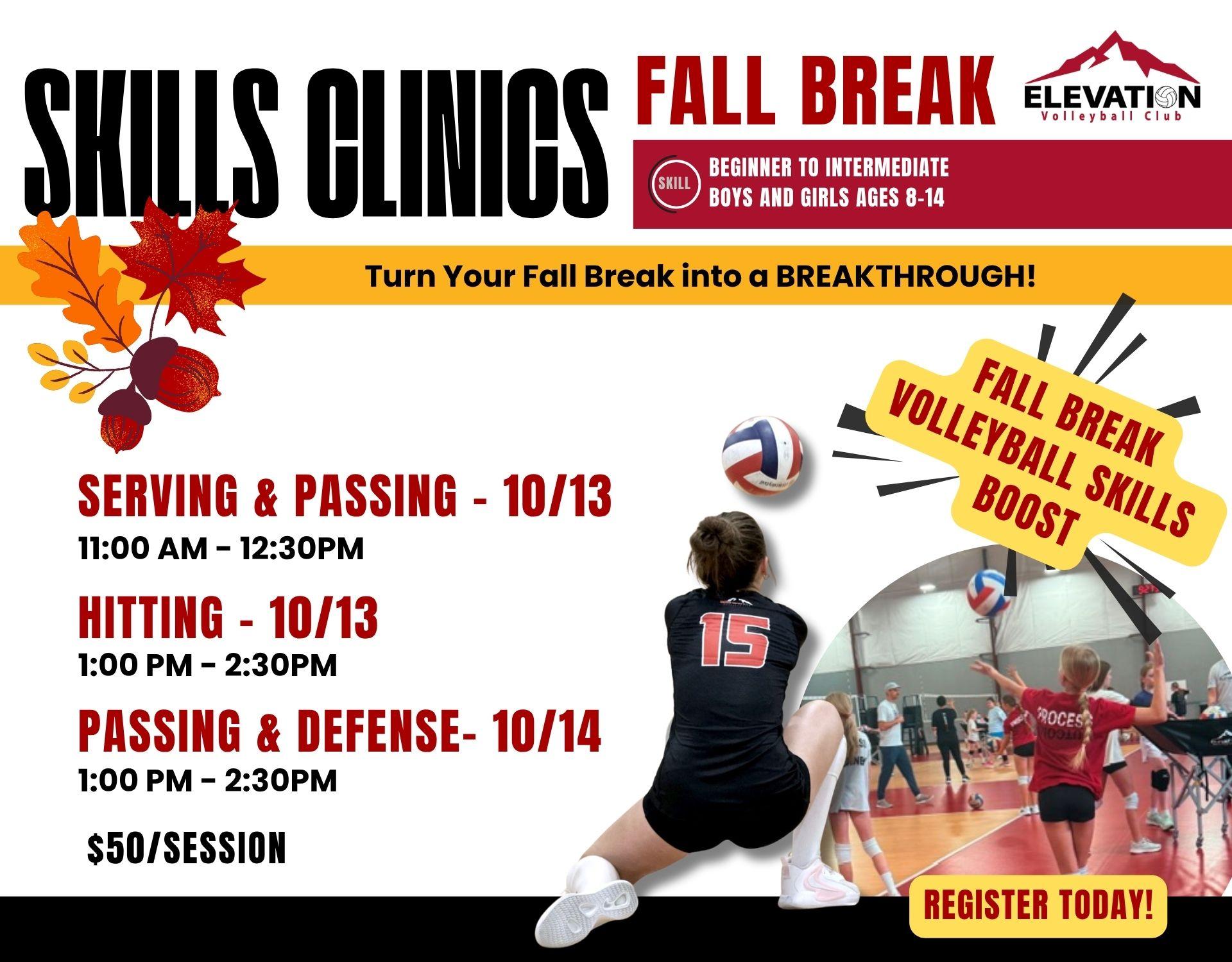 SKILLS CLINICS

FALL BREAK

ELEVATION
Volleyball Club

SKILL

BEGINNER TO INTERMEDIATE
BOYS AND GIRLS AGES 8-14

Turn Your Fall Break into a BREAKTHROUGH!

FALL BREAK
VOLLEYBALL SKILLS
BOOST

SERVING & PASSING - 10/13
11:00 AM - 12:30PM

HITTING - 10/13
1:00 PM - 2:30PM

PASSING & DEFENSE- 10/14
1:00 PM - 2:30PM

$50/SESSION

15

REGISTER TODAY!